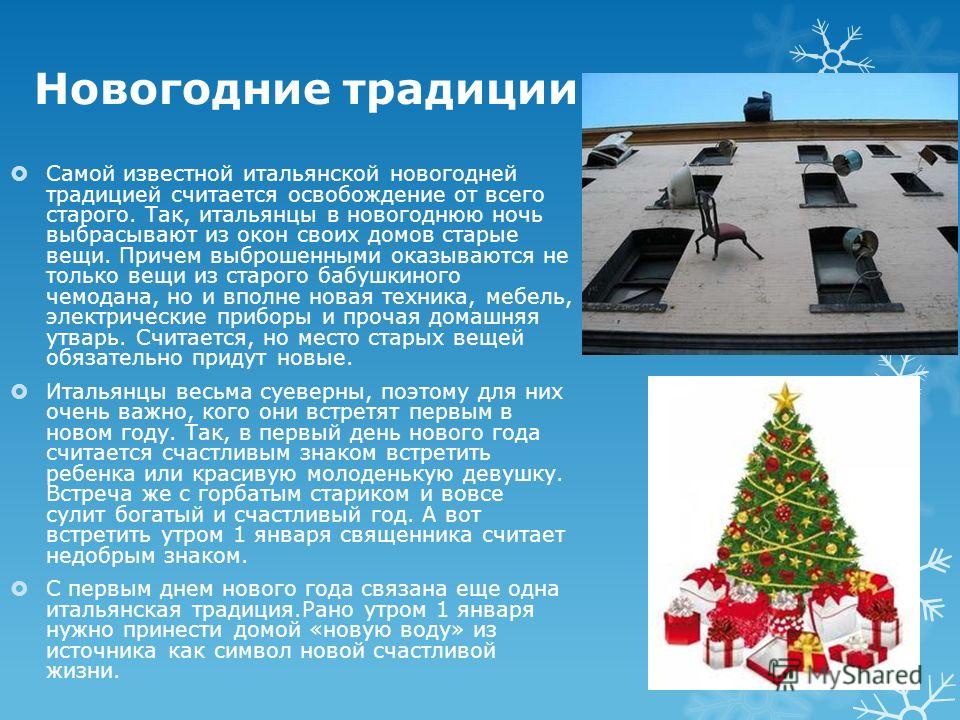 Новогодние традиции

Самой известной итальянской новогодней традицией считается освобождение от всего старого. Так, итальянцы в новогоднюю ночь выбрасывают из окон своих домов старые вещи. Причем выброшенными оказываются не только вещи из старого бабушкиного чемодана, но и вполне новая техника, мебель, электрические приборы и прочая домашняя утварь. Считается, но место старых вещей обязательно придут новые.

Итальянцы весьма суеверны, поэтому для них очень важно, кого они встретят первым в новом году. Так, в первый день нового года считается счастливым знаком встретить ребенка или красивую молоденькую девушку. Встреча же с горбатым стариком и вовсе сулит богатый и счастливый год. А вот встретить утром 1 января священника считает недобрым знаком.

С первым днем нового года связана еще одна итальянская традиция.Рано утром 1 января нужно принести домой «новую воду» из источника как символ новой счастливой жизни.

MyShared